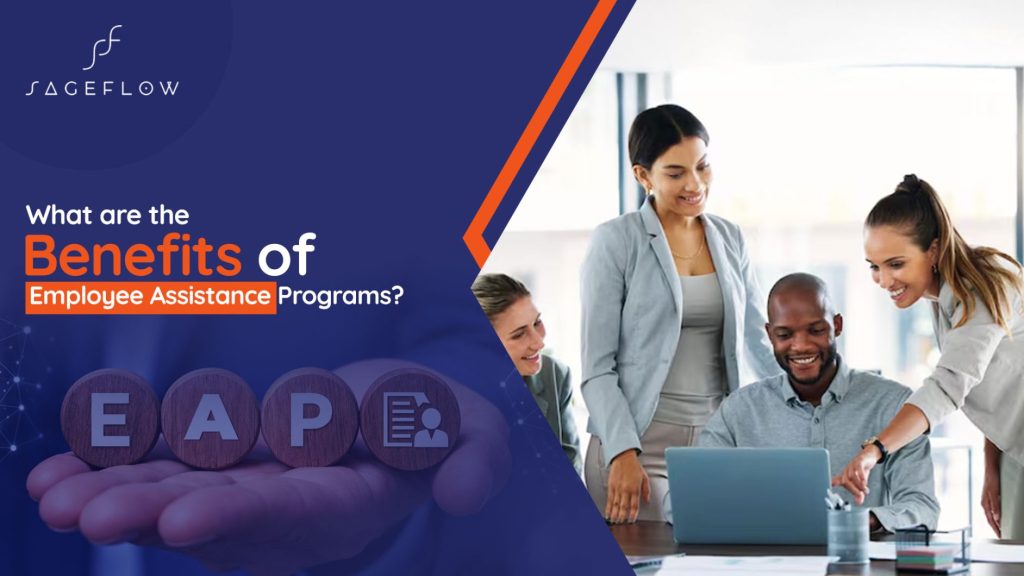 SAGEFLOW

What are the Benefits of Employee Assistance Programs?

E A P